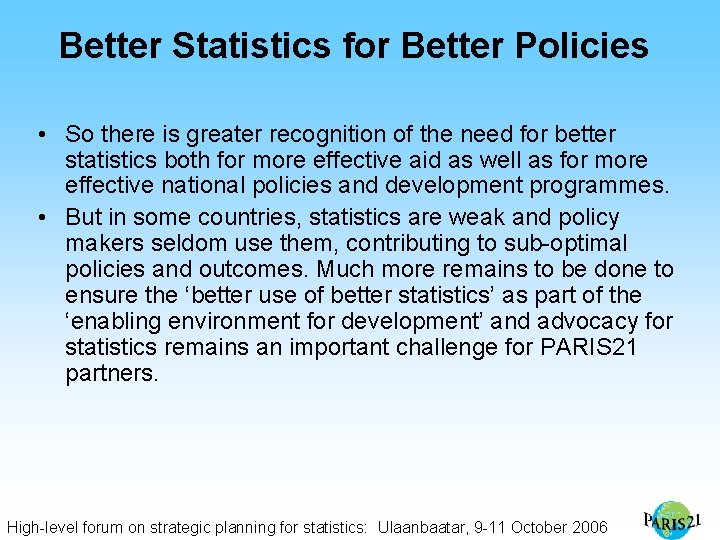 Better Statistics for Better Policies

• So there is greater recognition of the need for better statistics both for more effective aid as well as for more effective national policies and development programmes.

• But in some countries, statistics are weak and policy makers seldom use them, contributing to sub-optimal policies and outcomes. Much more remains to be done to ensure the ‘better use of better statistics’ as part of the ‘enabling environment for development’ and advocacy for statistics remains an important challenge for PARIS21 partners.

High-level forum on strategic planning for statistics: Ulaanbaatar, 9-11 October 2006

PARIS21